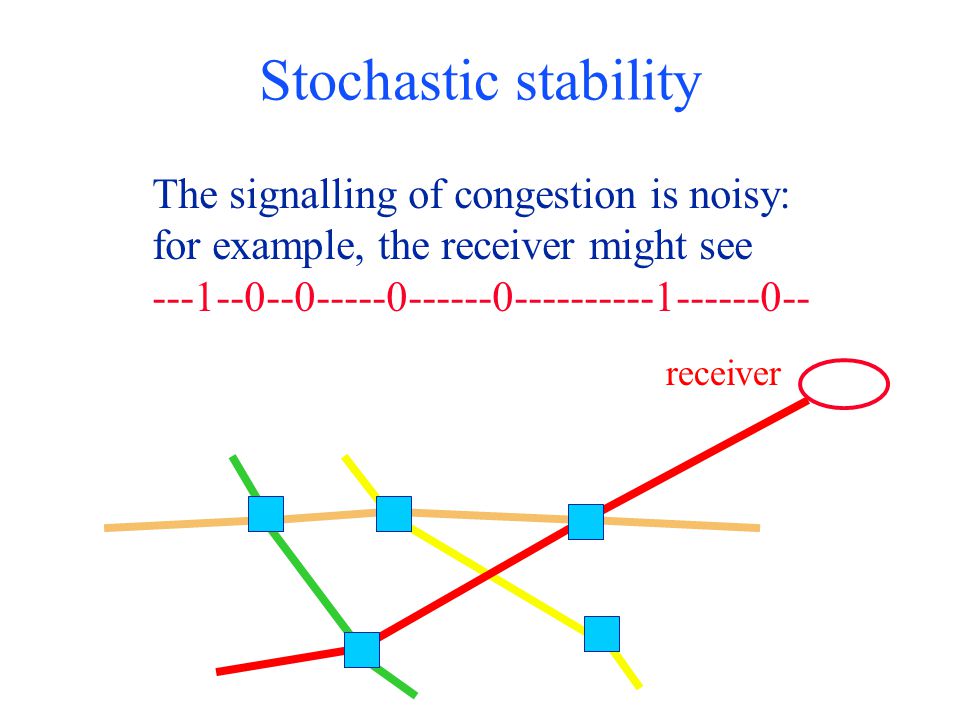 Stochastic stability

The signalling of congestion is noisy: for example, the receiver might see
---1--0--0-----0------0----------1------0--

receiver